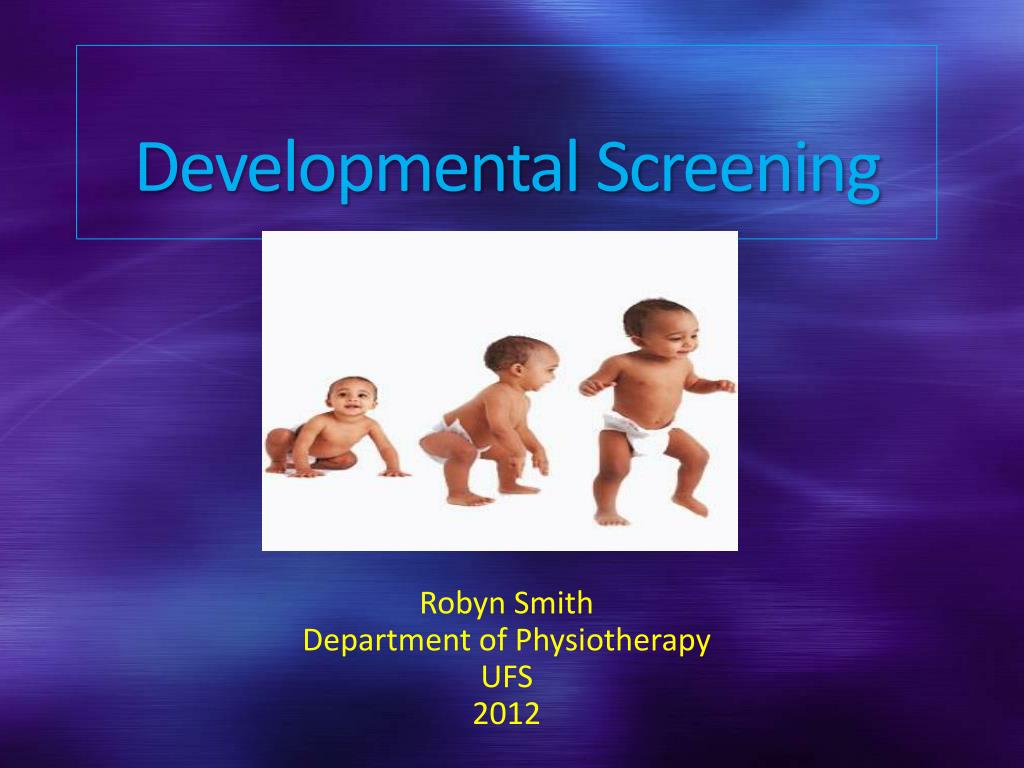 Developmental Screening

Robyn Smith
Department of Physiotherapy
UFS
2012